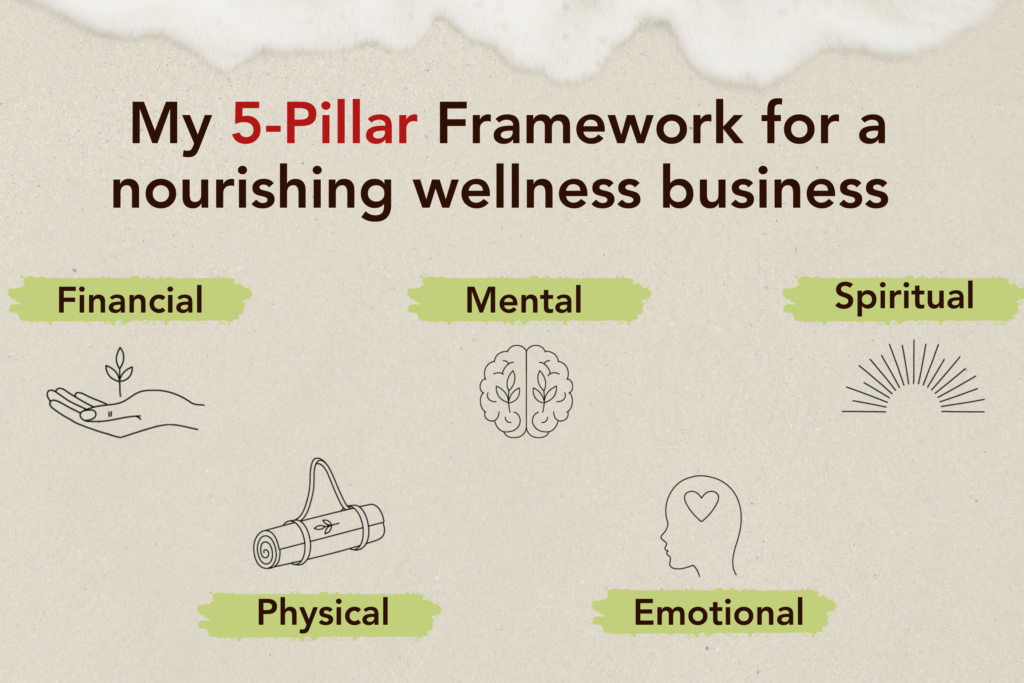 My 5-Pillar Framework for a nourishing wellness business

Financial

Mental

Spiritual

Physical

Emotional